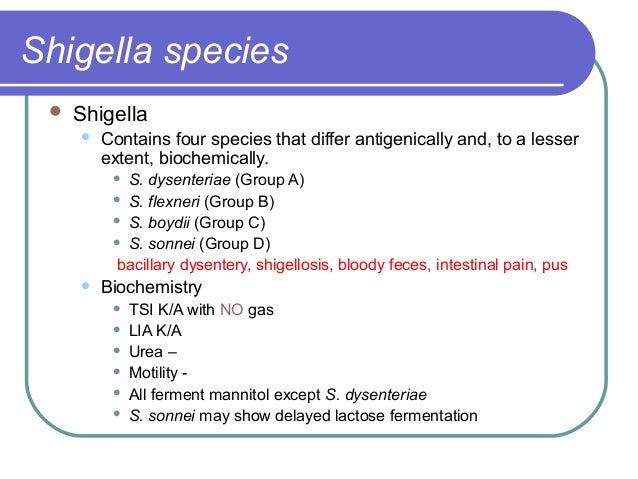 Shigella species

- Shigella
  - Contains four species that differ antigenically and, to a lesser extent, biochemically.
    - S. dysenteriae (Group A)
    - S. flexneri (Group B)
    - S. boydii (Group C)
    - S. sonnei (Group D)

    bacillary dysentery, shigellosis, bloody feces, intestinal pain, pus
  - Biochemistry
    - TSI K/A with NO gas
    - LIA K/A
    - Urea –
    - Motility -
    - All ferment mannitol except S. dysenteriae
    - S. sonnei may show delayed lactose fermentation